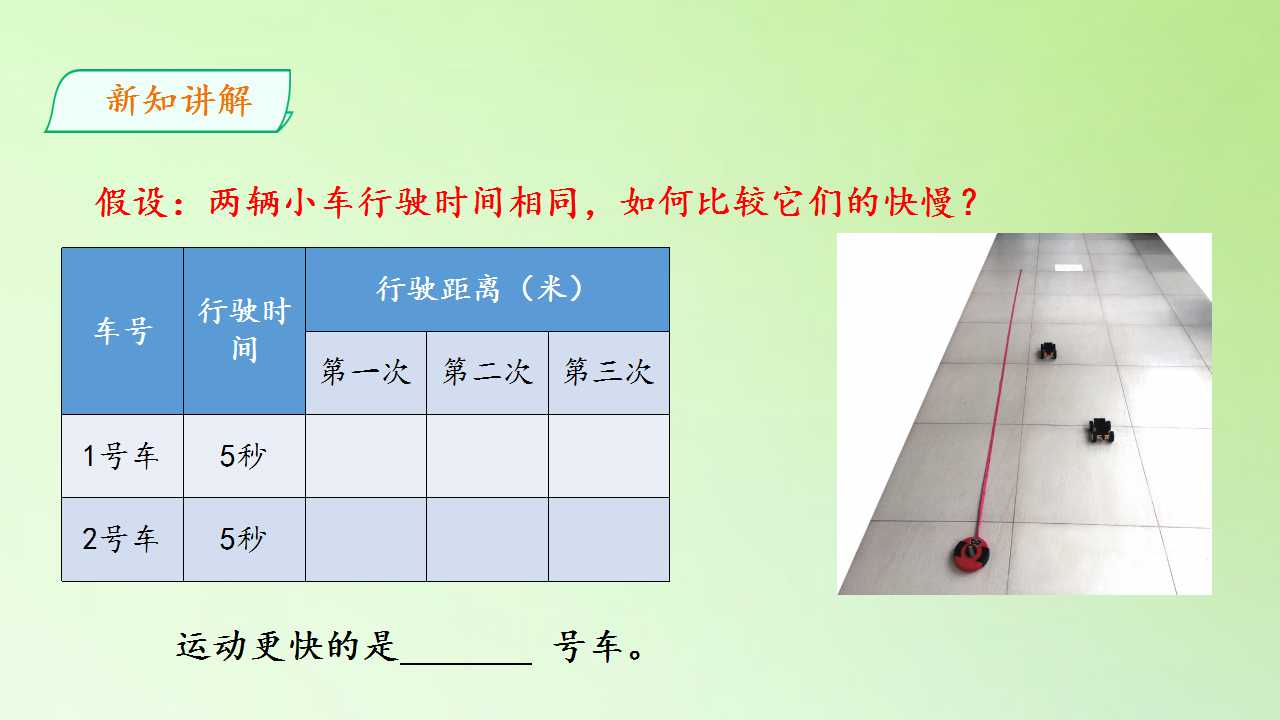 新知讲解

假设：两辆小车行驶时间相同，如何比较它们的快慢？

| 车号 | 行驶时间 | 行驶距离（米） | | |
|---|---|---|---|---|
| | | 第一次 | 第二次 | 第三次 |
| 1号车 | 5秒 | | | |
| 2号车 | 5秒 | | | |

运动更快的是____号车。